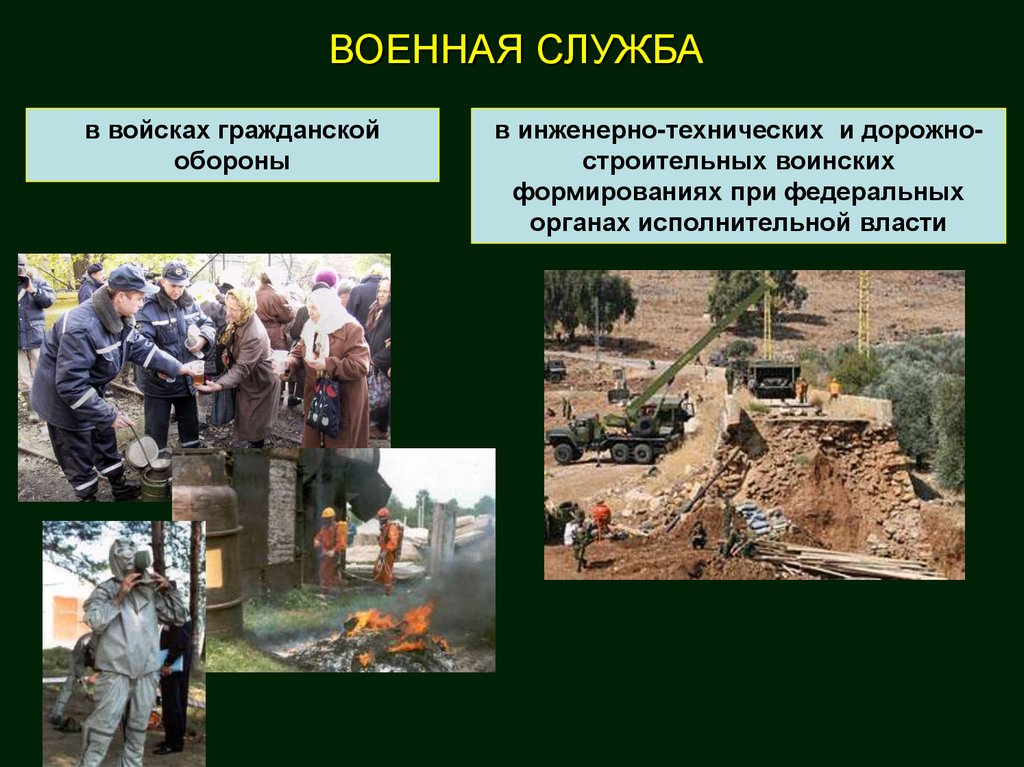 ВОЕННАЯ СЛУЖБА

в войсках гражданской обороны

в инженерно-технических и дорожно-строительных воинских формированиях при федеральных органах исполнительной власти